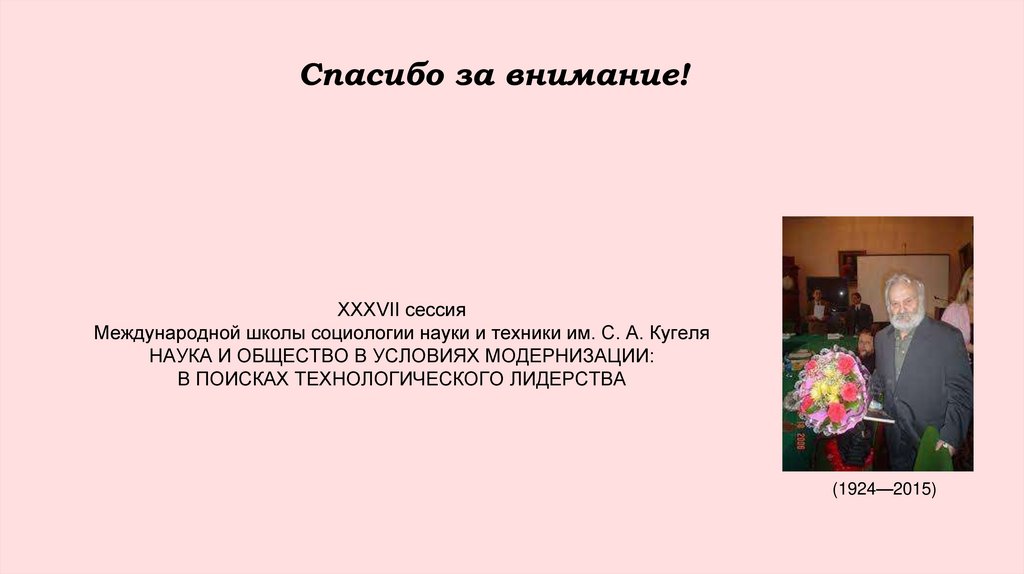 Спасибо за внимание!

XXXVII сессия
Международной школы социологии науки и техники им. С. А. Кугеля
НАУКА И ОБЩЕСТВО В УСЛОВИЯХ МОДЕРНИЗАЦИИ:
В ПОИСКАХ ТЕХНОЛОГИЧЕСКОГО ЛИДЕРСТВА

(1924—2015)